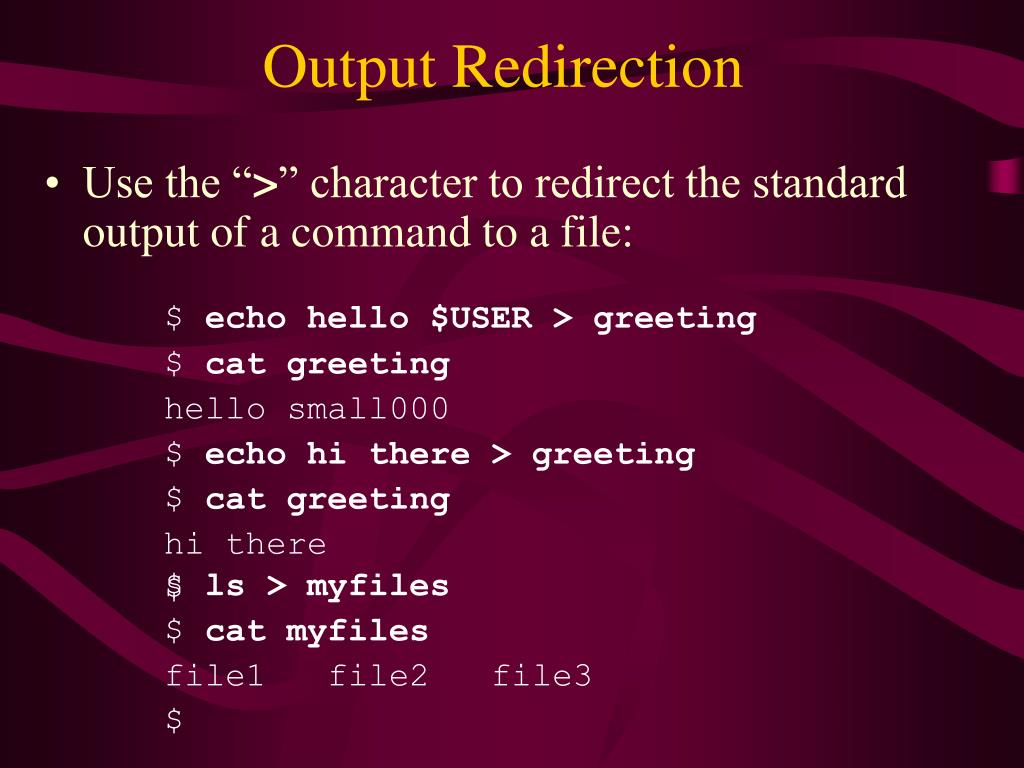 Output Redirection

• Use the “>” character to redirect the standard output of a command to a file:

$ echo hello $USER > greeting
$ cat greeting
hello small000
$ echo hi there > greeting
$ cat greeting
hi there
$ ls > myfiles
$ cat myfiles
file1   file2   file3
$